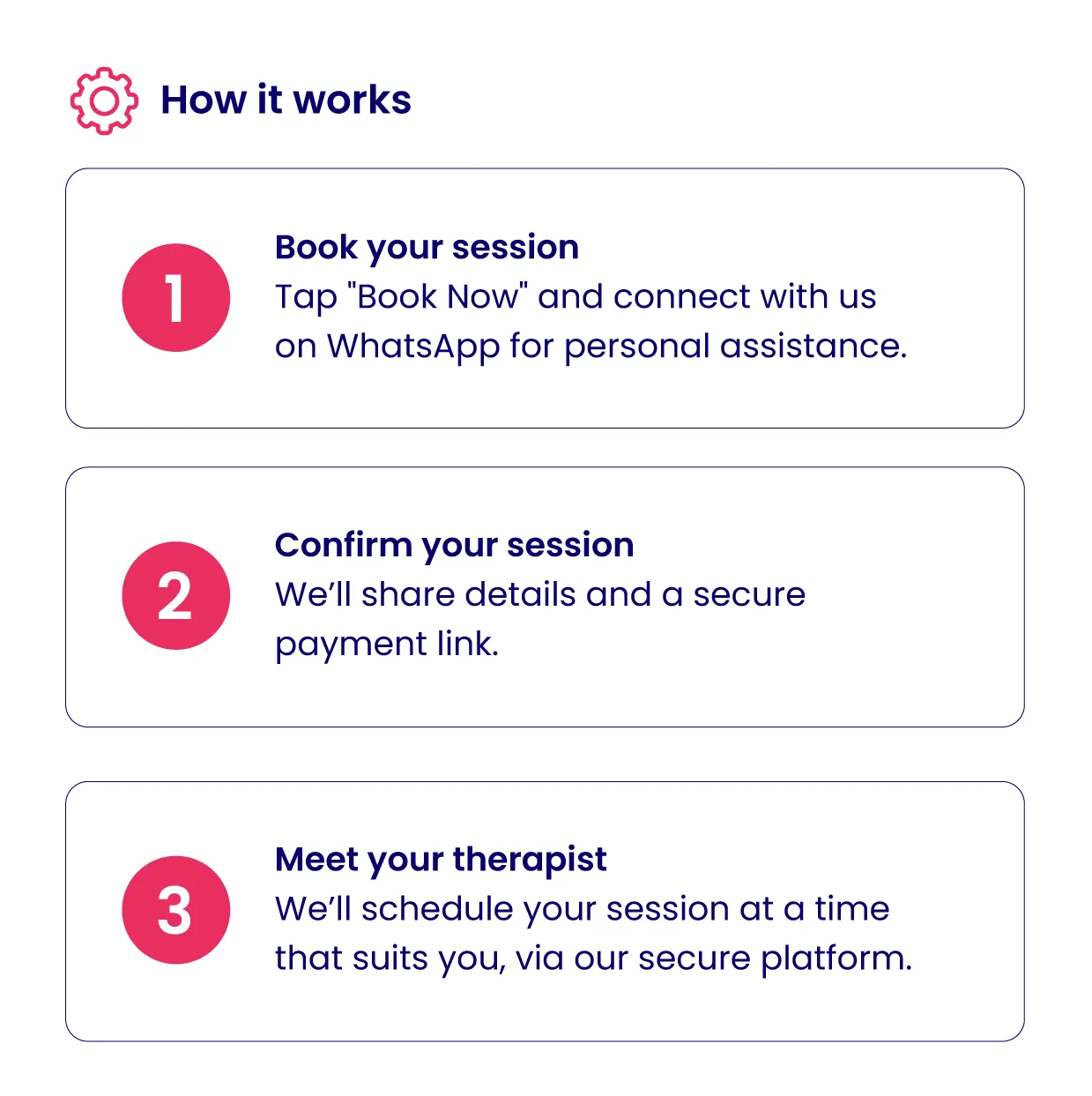 How it works

1

Book your session
Tap "Book Now" and connect with us on WhatsApp for personal assistance.

2

Confirm your session
We’ll share details and a secure payment link.

3

Meet your therapist
We’ll schedule your session at a time that suits you, via our secure platform.